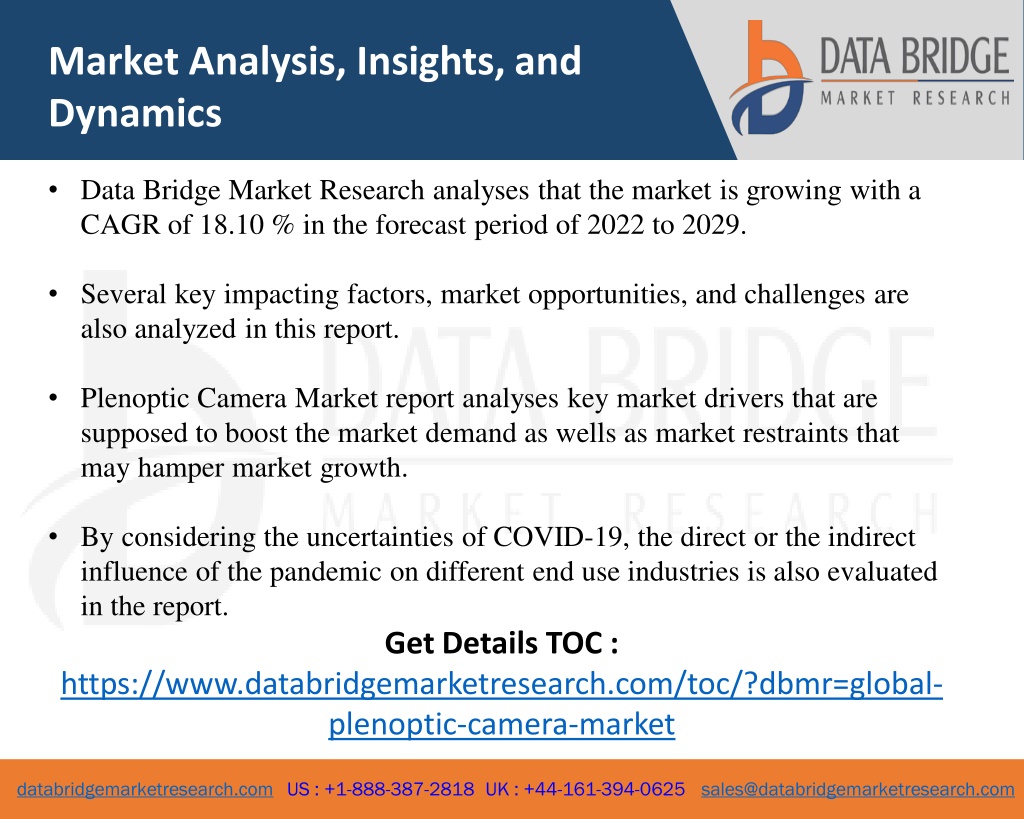 Market Analysis, Insights, and Dynamics

DATA BRIDGE
MARKET RESEARCH

• Data Bridge Market Research analyses that the market is growing with a CAGR of 18.10 % in the forecast period of 2022 to 2029.

• Several key impacting factors, market opportunities, and challenges are also analyzed in this report.

• Plenoptic Camera Market report analyses key market drivers that are supposed to boost the market demand as wells as market restraints that may hamper market growth.

• By considering the uncertainties of COVID-19, the direct or the indirect influence of the pandemic on different end use industries is also evaluated in the report.

DATA BRIDGE
MARKET RESEARCH

Get Details TOC :
https://www.databridgemarketresearch.com/toc/?dbmr=global-plenoptic-camera-market

databridgemarketresearch.com US : +1-888-387-2818 UK : +44-161-394-0625 sales@databridgemarketresearch.com